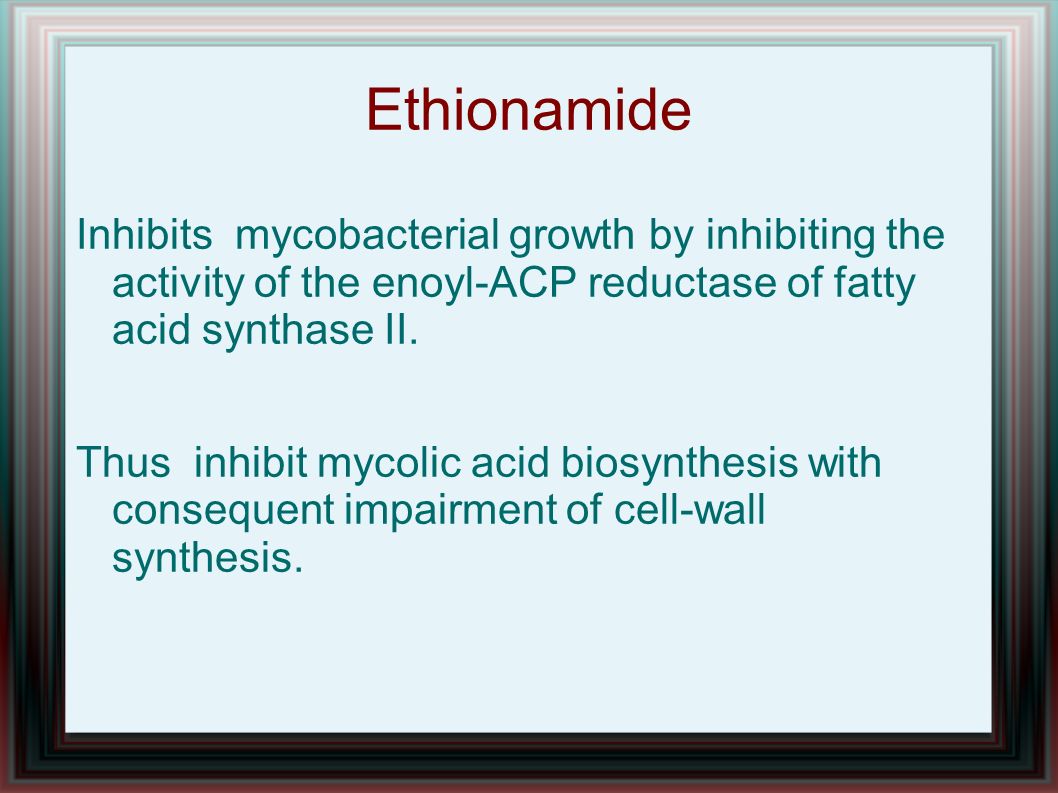 Ethionamide

Inhibits mycobacterial growth by inhibiting the activity of the enoyl-ACP reductase of fatty acid synthase II.

Thus inhibit mycolic acid biosynthesis with consequent impairment of cell-wall synthesis.